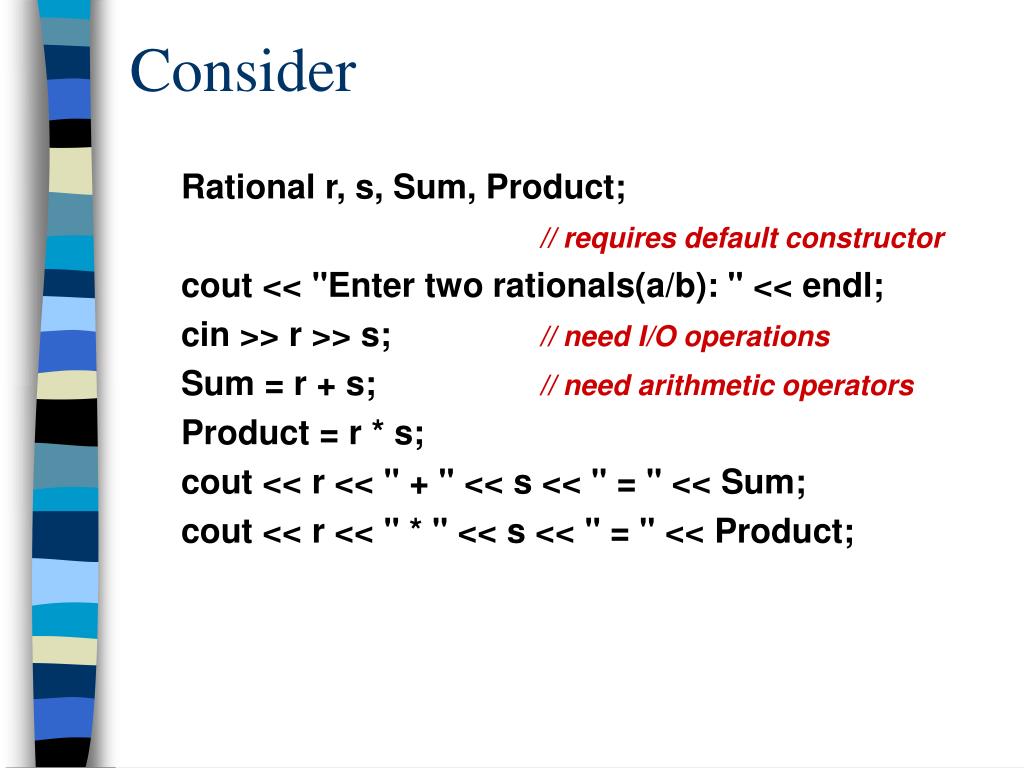 Consider

Rational r, s, Sum, Product;
// requires default constructor
cout << "Enter two rationals(a/b): " << endl;
cin >> r >> s; // need I/O operations
Sum = r + s; // need arithmetic operators
Product = r * s;
cout << r << " + " << s << " = " << Sum;
cout << r << " * " << s << " = " << Product;